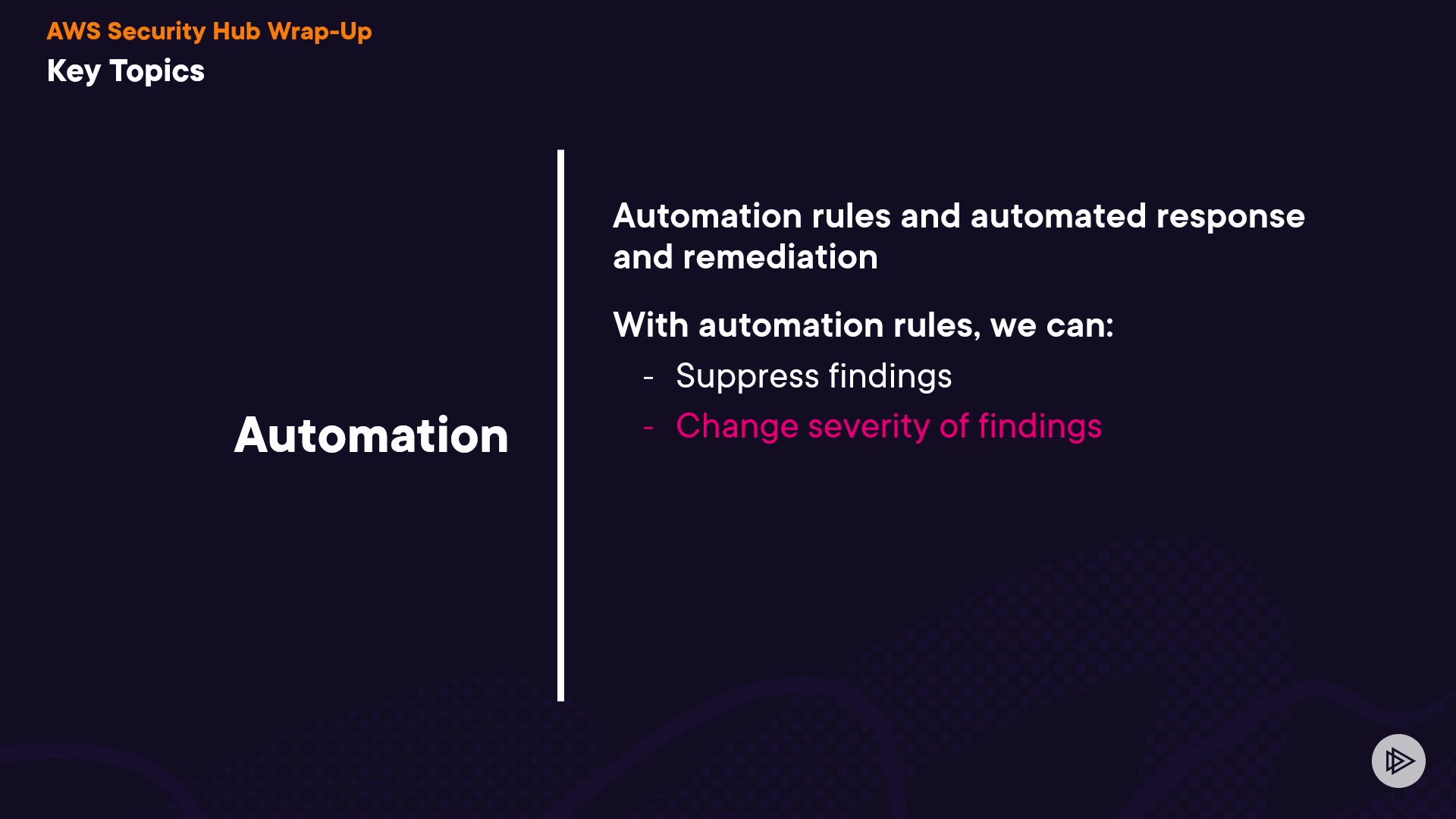 AWS Security Hub Wrap-Up
Key Topics

Automation

Automation rules and automated response and remediation

With automation rules, we can:
- Suppress findings
- Change severity of findings